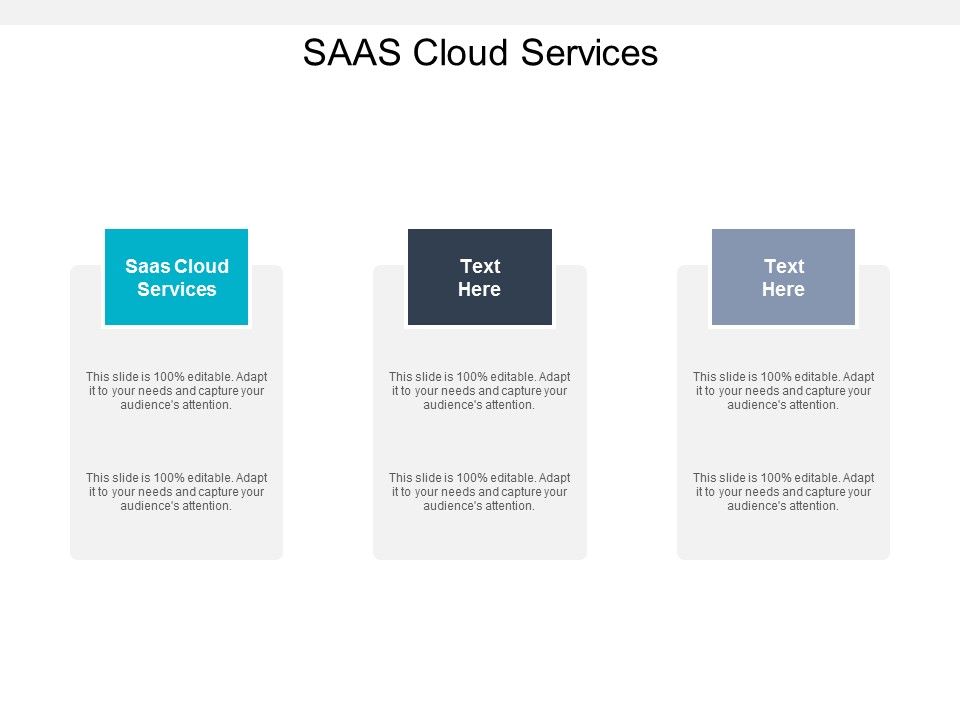 SAAS Cloud Services

Saas Cloud Services

This slide is 100% editable. Adapt it to your needs and capture your audience's attention.

This slide is 100% editable. Adapt it to your needs and capture your audience's attention.

Text Here

This slide is 100% editable. Adapt it to your needs and capture your audience's attention.

This slide is 100% editable. Adapt it to your needs and capture your audience's attention.

Text Here

This slide is 100% editable. Adapt it to your needs and capture your audience's attention.

This slide is 100% editable. Adapt it to your needs and capture your audience's attention.